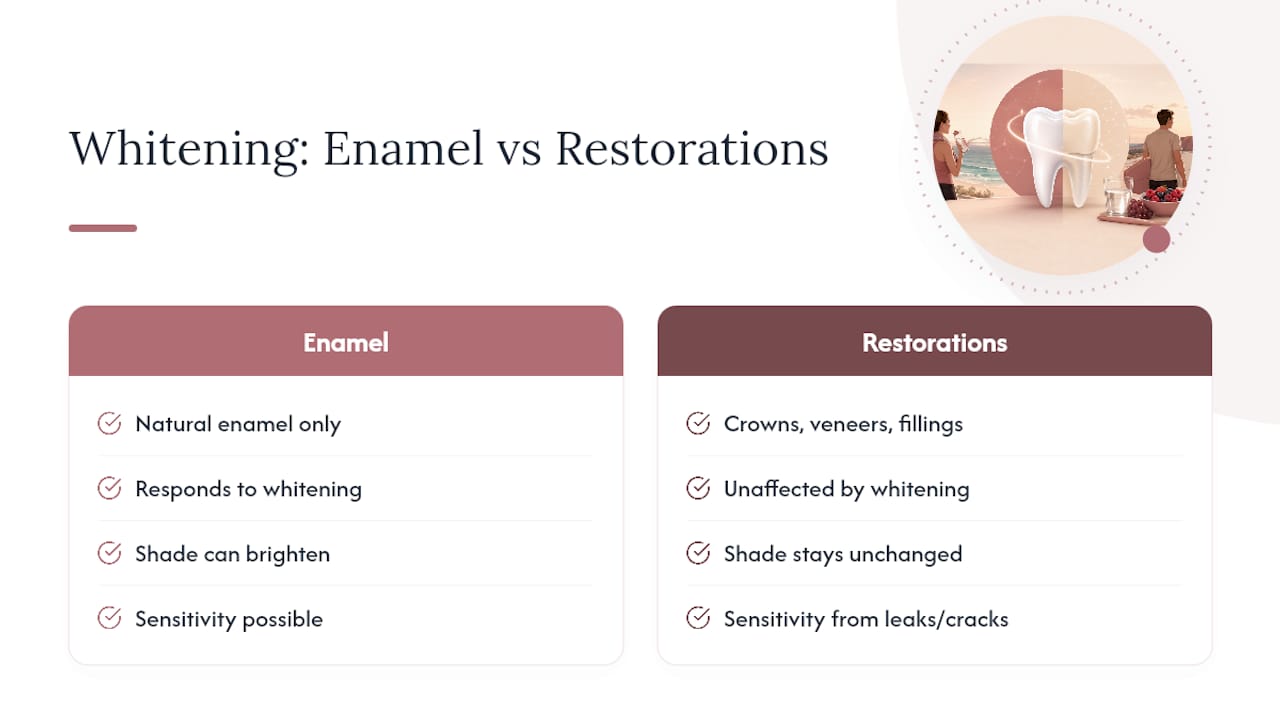 Whitening: Enamel vs Restorations

Enamel

Natural enamel only

Responds to whitening

Shade can brighten

Sensitivity possible

Restorations

Crowns, veneers, fillings

Unaffected by whitening

Shade stays unchanged

Sensitivity from leaks/cracks